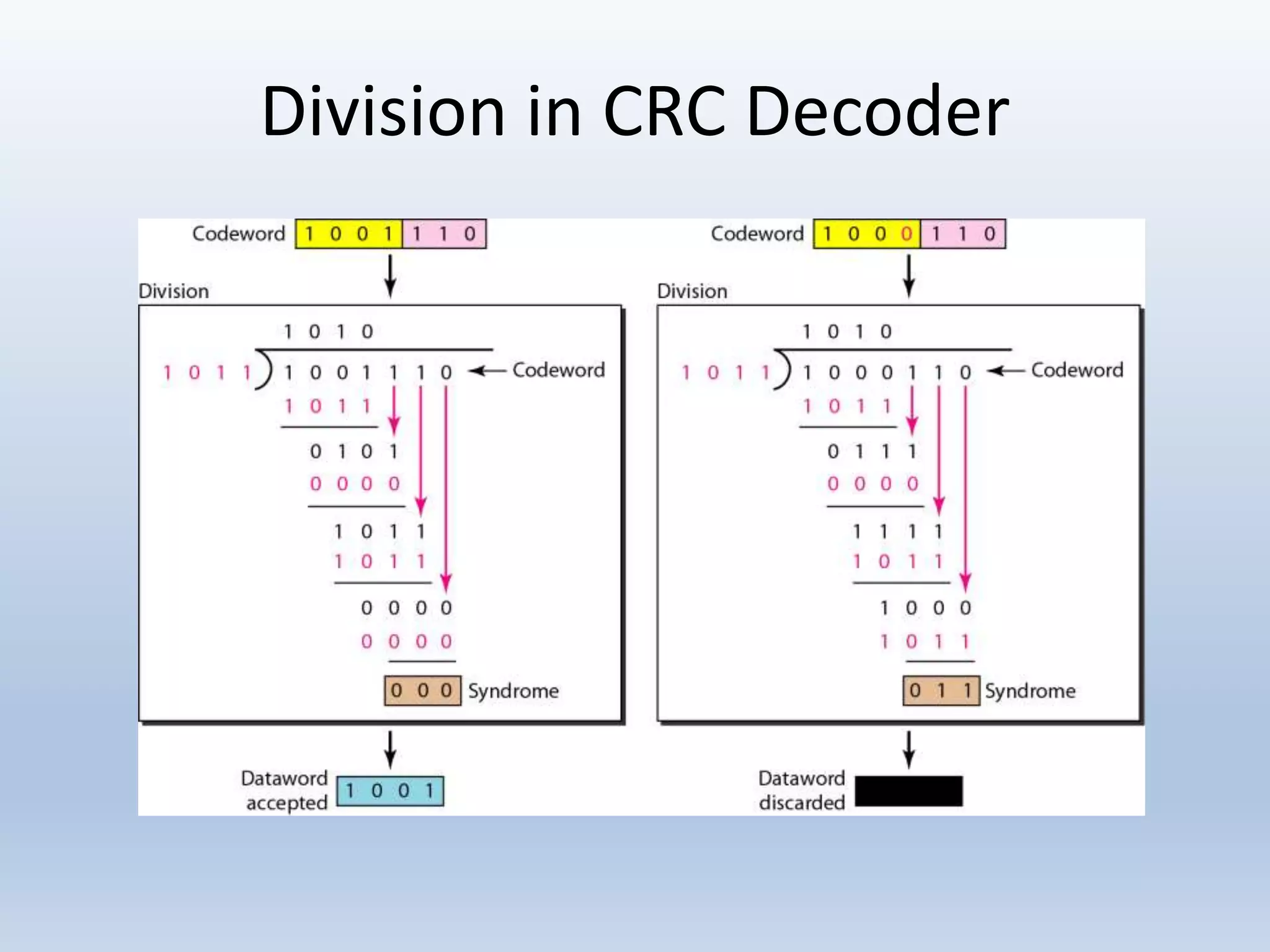 Division in CRC Decoder

Codeword 1 0 0 1 1 1 0

Division

1 0 1 0

1 0 1 1 ) 1 0 0 1 1 1 0 ← Codeword

1 0 1 1

0 1 0 1

0 0 0 0

1 0 1 1

1 0 1 1

0 0 0 0

0 0 0 0

0 0 0 Syndrome

Dataword accepted 1 0 0 1

Codeword 1 0 0 0 1 1 0

Division

1 0 1 0

1 0 1 1 ) 1 0 0 0 1 1 0 ← Codeword

1 0 1 1

0 1 1 1

0 0 0 0

1 1 1 1

1 0 1 1

1 0 0 0

1 0 1 1

0 1 1 Syndrome

Dataword discarded